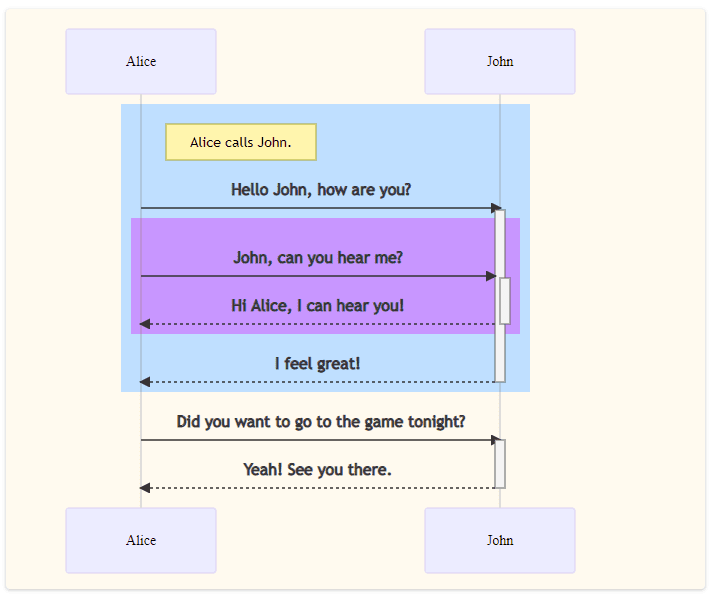 Alice

John

Alice calls John.

Hello John, how are you?

John, can you hear me?

Hi Alice, I can hear you!

I feel great!

Did you want to go to the game tonight?

Yeah! See you there.

Alice

John